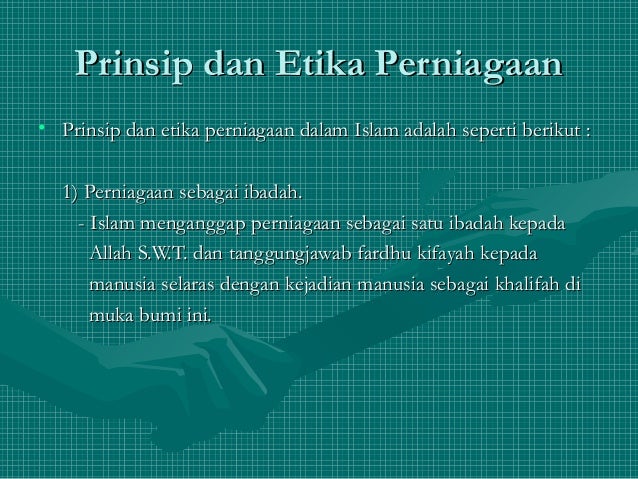 Prinsip dan Etika Perniagaan

• Prinsip dan etika perniagaan dalam Islam adalah seperti berikut :

1) Perniagaan sebagai ibadah.
- Islam menganggap perniagaan sebagai satu ibadah kepada Allah S.W.T. dan tanggungjawab fardhu kifayah kepada manusia selaras dengan kejadian manusia sebagai khalifah di muka bumi ini.